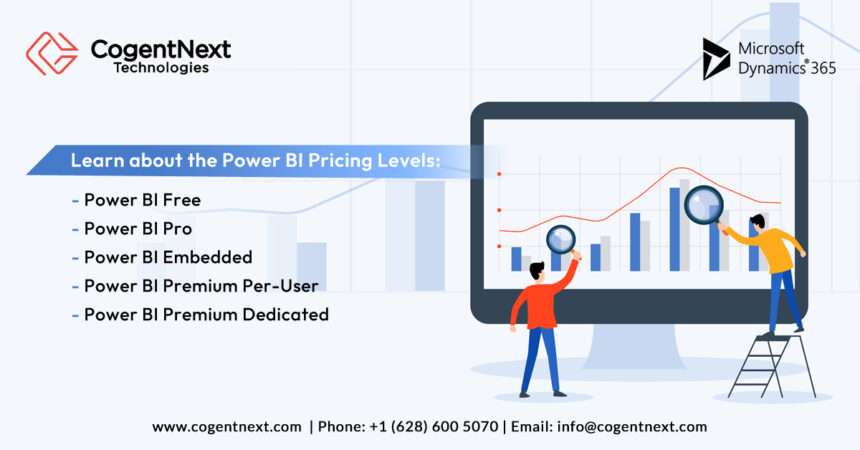 CogentNext
Technologies

Microsoft
Dynamics® 365

Learn about the Power BI Pricing Levels:

- Power BI Free
- Power BI Pro
- Power BI Embedded
- Power BI Premium Per-User
- Power BI Premium Dedicated

www.cogentnext.com | Phone: +1 (628) 600 5070 | Email: info@cogentnext.com